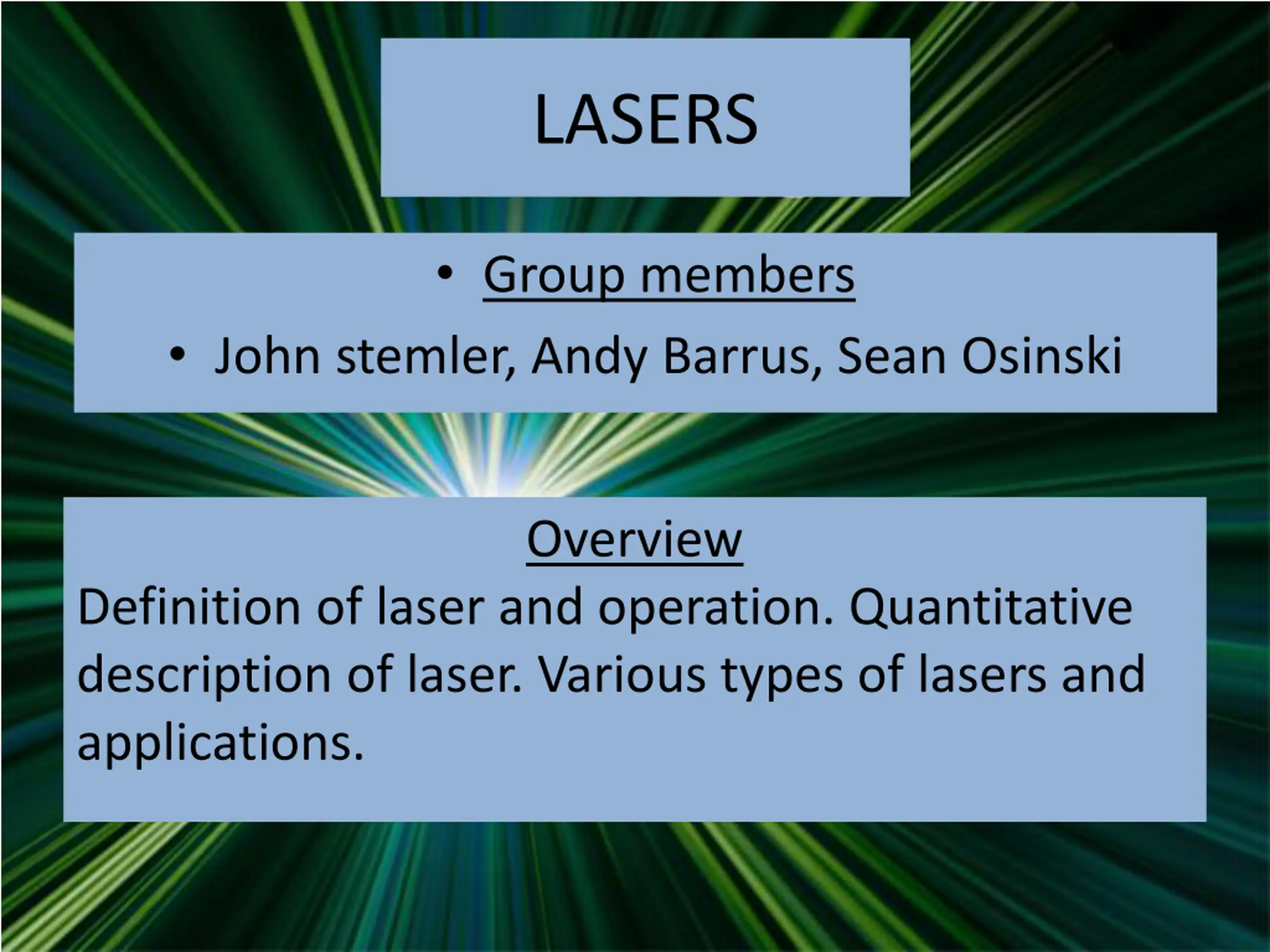 LASERS

• Group members
• John stemler, Andy Barrus, Sean Osinski

Overview
Definition of laser and operation. Quantitative description of laser. Various types of lasers and applications.